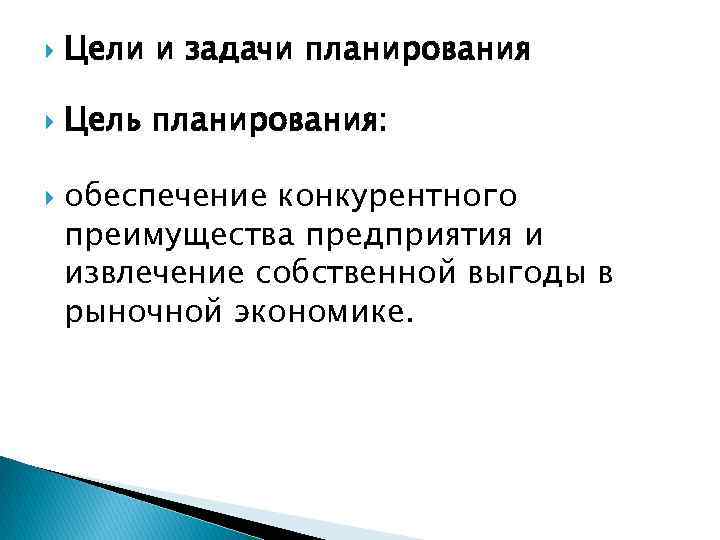 Цели и задачи планирования

Цель планирования:

обеспечение конкурентного преимущества предприятия и извлечение собственной выгоды в рыночной экономике.